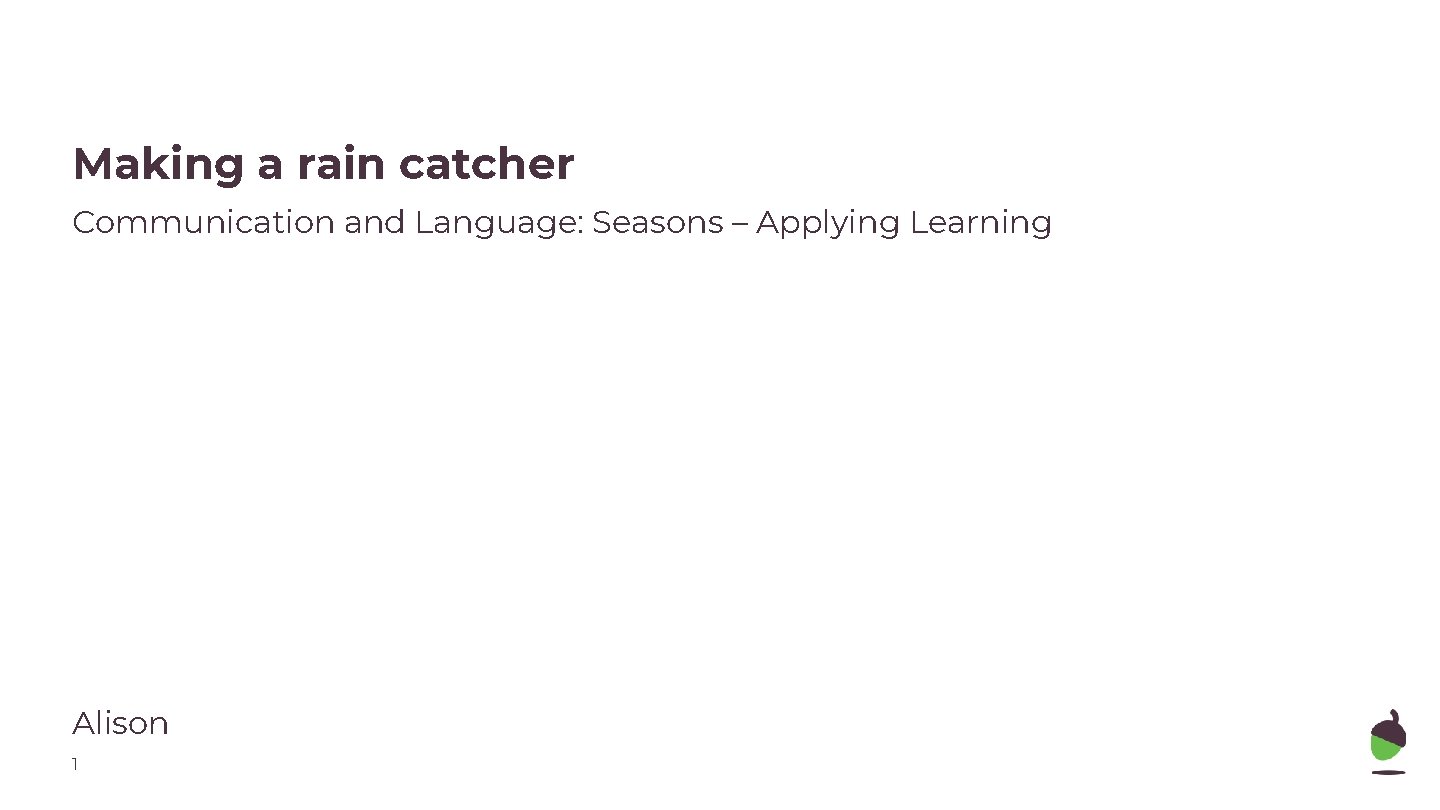 Making a rain catcher

Communication and Language: Seasons – Applying Learning

Alison

1